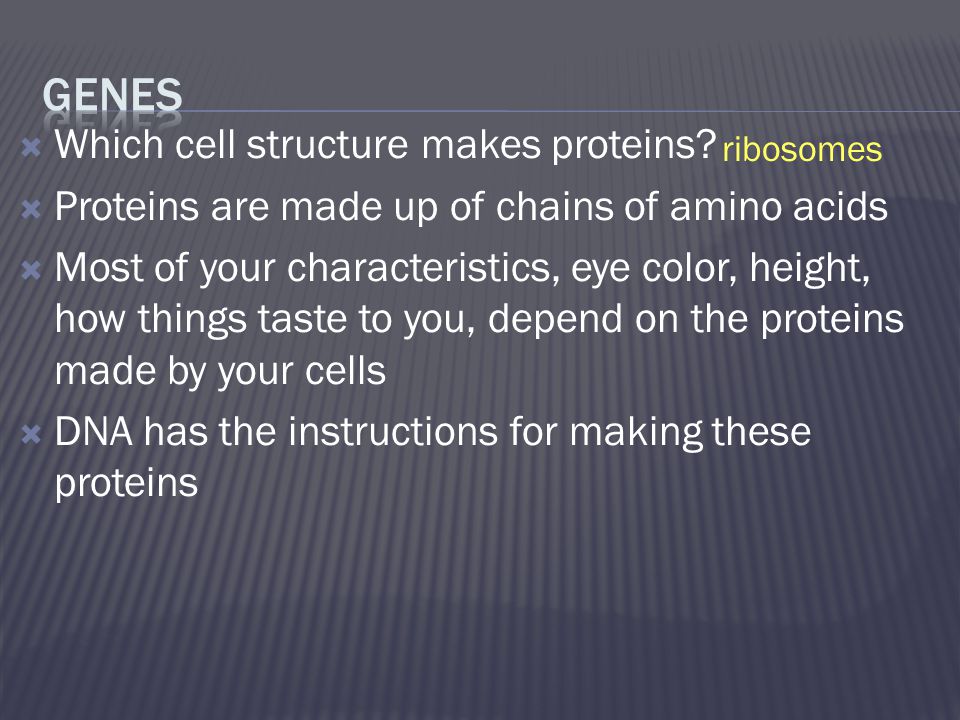 GENES

Which cell structure makes proteins? ribosomes

Proteins are made up of chains of amino acids

Most of your characteristics, eye color, height, how things taste to you, depend on the proteins made by your cells

DNA has the instructions for making these proteins